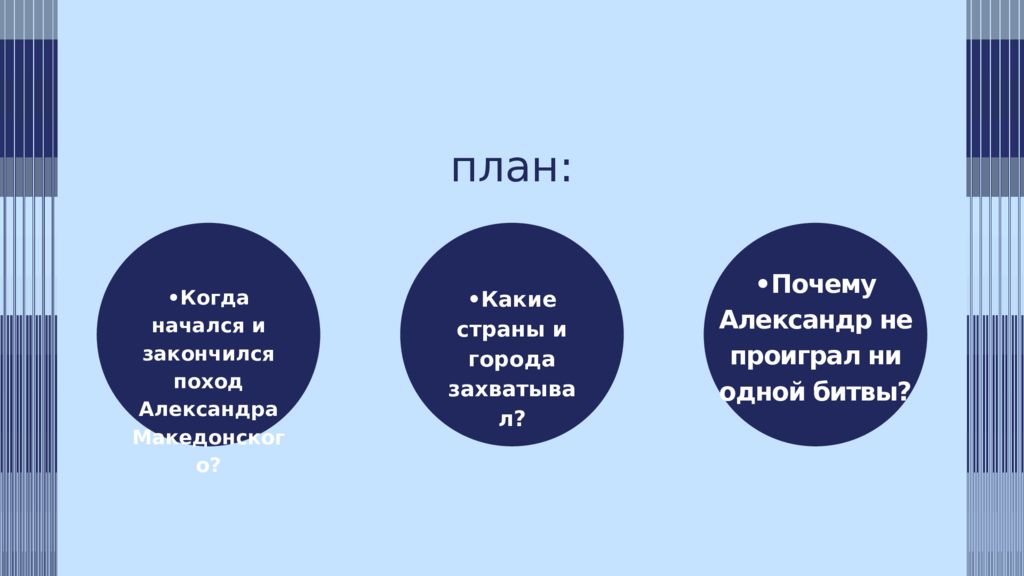 план:

•Когда начался и закончился поход Александра Македонского?

•Какие страны и города захватывал?

•Почему Александр не проиграл ни одной битвы?